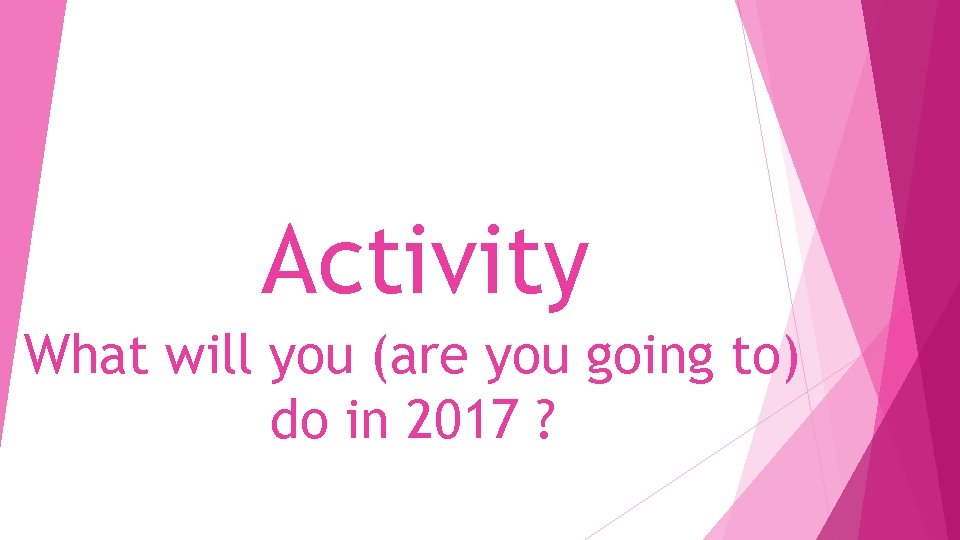 Activity

What will you (are you going to) do in 2017 ?